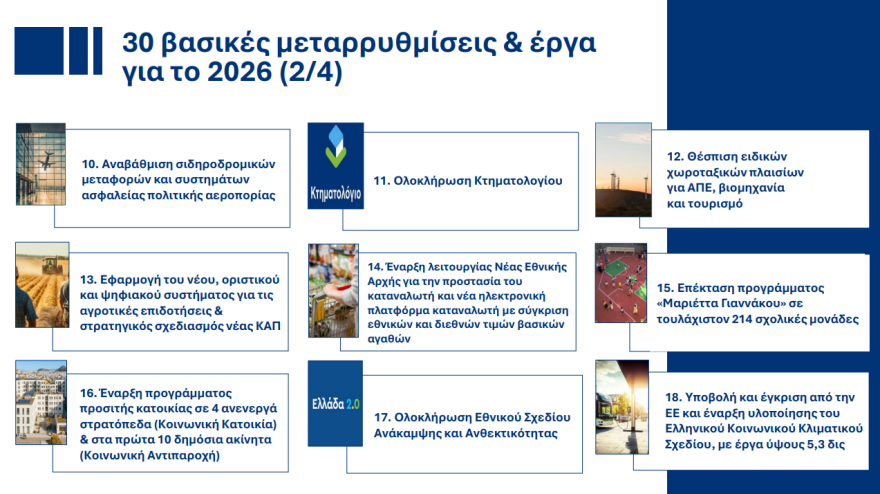 30 βασικές μεταρρυθμίσεις & έργα για το 2026 (2/4)

10. Αναβάθμιση σιδηροδρομικών μεταφορών και συστημάτων ασφαλείας πολιτικής αεροπορίας

Κτηματολόγιο

11. Ολοκλήρωση Κτηματολογίου

12. Θέσπιση ειδικών χωροταξικών πλαισίων για ΑΠΕ, βιομηχανία και τουρισμό

13. Εφαρμογή του νέου, οριστικού και ψηφιακού συστήματος για τις αγροτικές επιδοτήσεις & στρατηγικός σχεδιασμός νέας ΚΑΠ

14. Έναρξη λειτουργίας Νέας Εθνικής Αρχής για την προστασία του καταναλωτή και νέα ηλεκτρονική πλατφόρμα καταναλωτή με σύγκριση εθνικών και διεθνών τιμών βασικών αγαθών

15. Επέκταση προγράμματος «Μαριέττα Γιαννάκου» σε τουλάχιστον 214 σχολικές μονάδες

16. Έναρξη προγράμματος προσιτής κατοικίας σε 4 ανενεργά στρατόπεδα (Κοινωνική Κατοικία) & στα πρώτα 10 δημόσια ακίνητα (Κοινωνική Αντιπαροχή)

Ελλάδα 2.0

17. Ολοκλήρωση Εθνικού Σχεδίου Ανάκαμψης και Ανθεκτικότητας

18. Υποβολή και έγκριση από την ΕΕ και έναρξη υλοποίησης του Ελληνικού Κοινωνικού Κλιματικού Σχεδίου, με έργα ύψους 5,3 δις